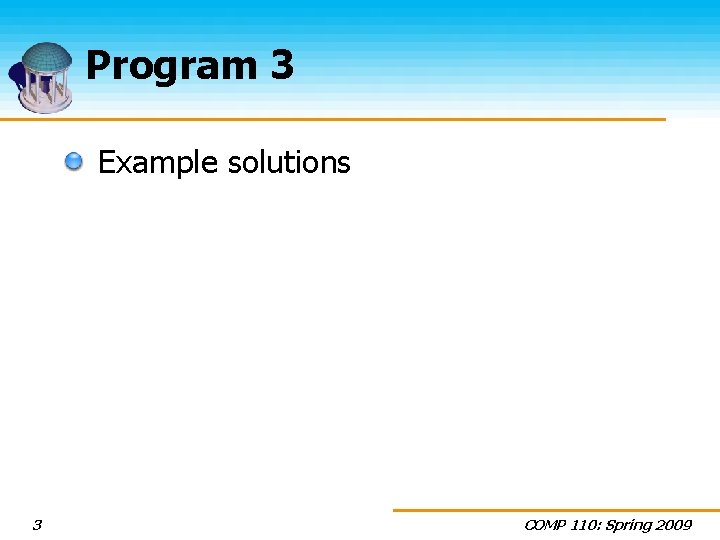 Program 3

Example solutions

3

COMP 110: Spring 2009